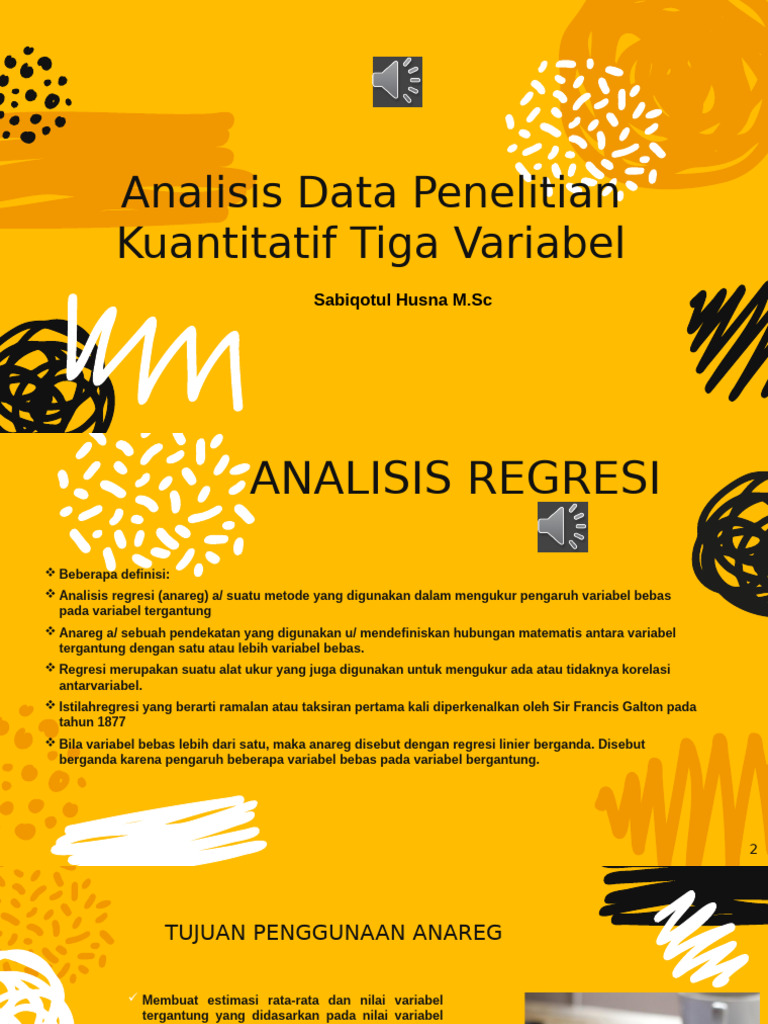 Analisis Data Penelitian Kuantitatif Tiga Variabel

Sabiqotul Husna M.Sc

ANALISIS REGRESI

❖ Beberapa definisi:

❖ Analisis regresi (anareg) a/ suatu metode yang digunakan dalam mengukur pengaruh variabel bebas pada variabel tergantung

❖ Anareg a/ sebuah pendekatan yang digunakan u/ mendefiniskan hubungan matematis antara variabel tergantung dengan satu atau lebih variabel bebas.

❖ Regresi merupakan suatu alat ukur yang juga digunakan untuk mengukur ada atau tidaknya korelasi antarvariabel.

❖ Istilahregresi yang berarti ramalan atau taksiran pertama kali diperkenalkan oleh Sir Francis Galton pada tahun 1877

❖ Bila variabel bebas lebih dari satu, maka anareg disebut dengan regresi linier berganda. Disebut berganda karena pengaruh beberapa variabel bebas pada variabel bergantung.

2

TUJUAN PENGGUNAAN ANAREG

✓ Membuat estimasi rata-rata dan nilai variabel tergantung yang didasarkan pada nilai variabel